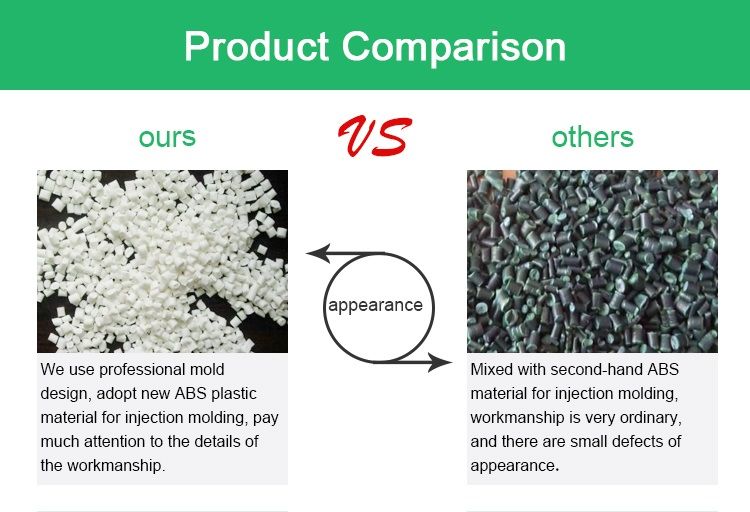 Product Comparison

ours

VS

others

appearance

We use professional mold design, adopt new ABS plastic material for injection molding, pay much attention to the details of the workmanship.

Mixed with second-hand ABS material for injection molding, workmanship is very ordinary, and there are small defects of appearance.